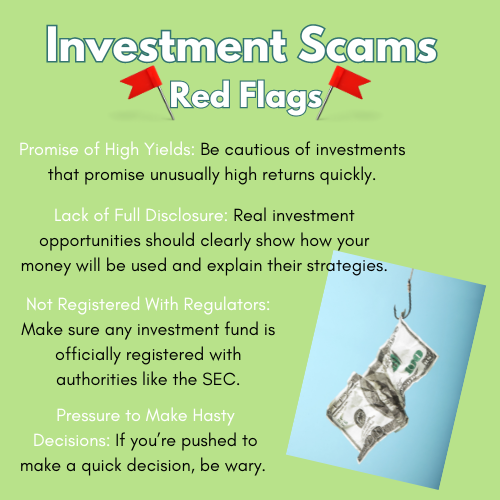 Investment Scams
Red Flags

Promise of High Yields: Be cautious of investments that promise unusually high returns quickly.

Lack of Full Disclosure: Real investment opportunities should clearly show how your money will be used and explain their strategies.

Not Registered With Regulators: Make sure any investment fund is officially registered with authorities like the SEC.

Pressure to Make Hasty Decisions: If you're pushed to make a quick decision, be wary.